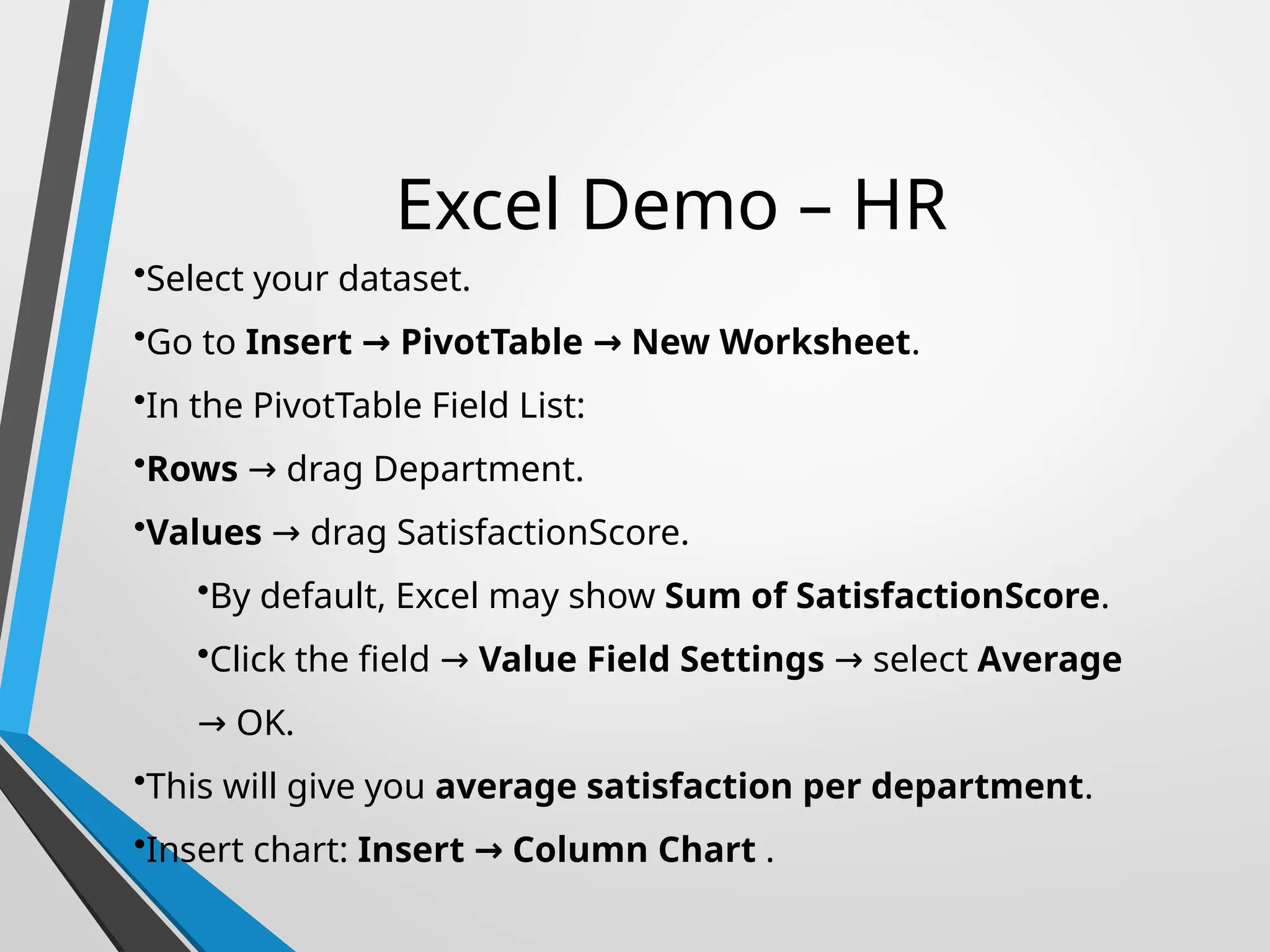 Excel Demo – HR

•Select your dataset.

•Go to Insert → PivotTable → New Worksheet.

•In the PivotTable Field List:

•Rows → drag Department.

•Values → drag SatisfactionScore.

•By default, Excel may show Sum of SatisfactionScore.

•Click the field → Value Field Settings → select Average → OK.

•This will give you average satisfaction per department.

•Insert chart: Insert → Column Chart .